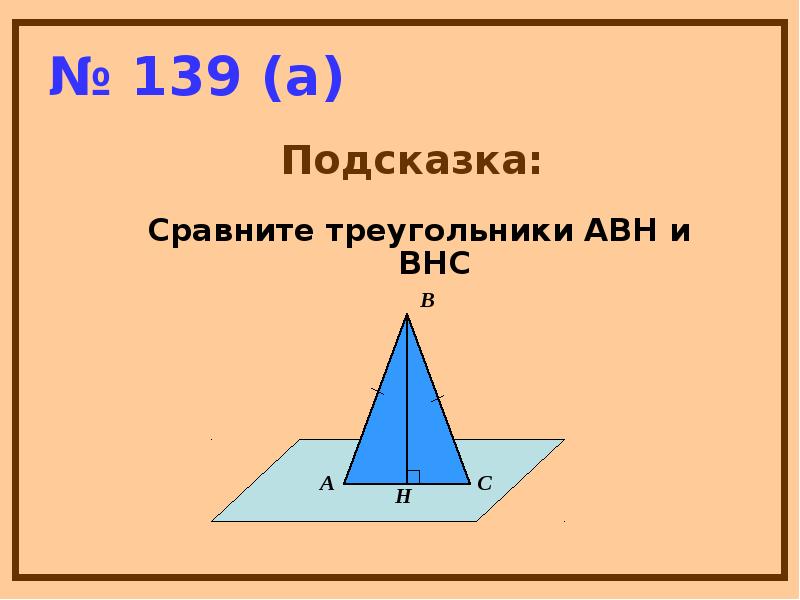 № 139 (а)

Подсказка:

Сравните треугольники АВН и ВНС

B

A

H

C